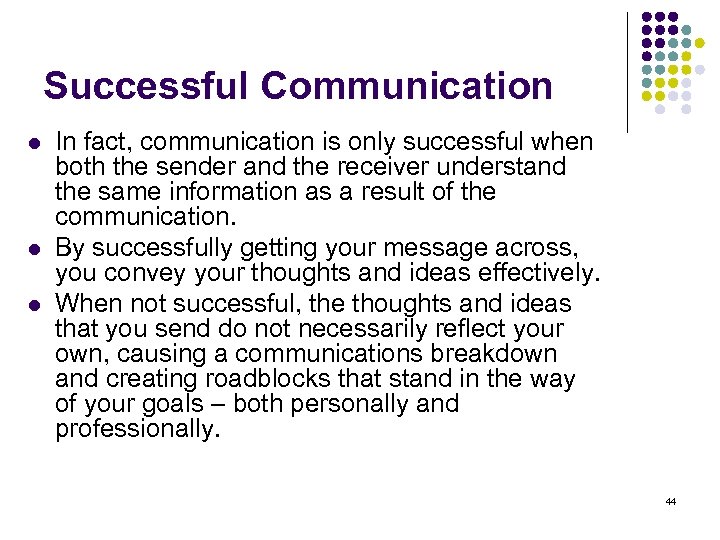 Successful Communication

- In fact, communication is only successful when both the sender and the receiver understand the same information as a result of the communication.
- By successfully getting your message across, you convey your thoughts and ideas effectively.
- When not successful, the thoughts and ideas that you send do not necessarily reflect your own, causing a communications breakdown and creating roadblocks that stand in the way of your goals – both personally and professionally.

44